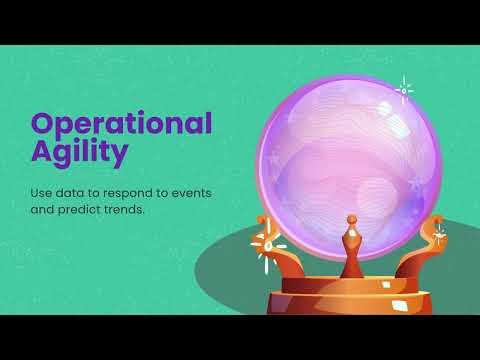 Operational Agility

Use data to respond to events and predict trends.